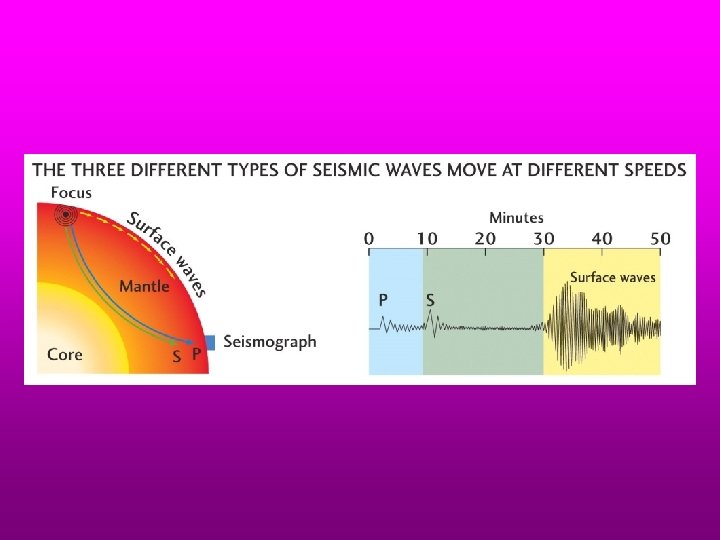 THE THREE DIFFERENT TYPES OF SEISMIC WAVES MOVE AT DIFFERENT SPEEDS

Focus

Surface waves

Mantle

Core

S P

Seismograph

Minutes

0 10 20 30 40 50

P

S

Surface waves